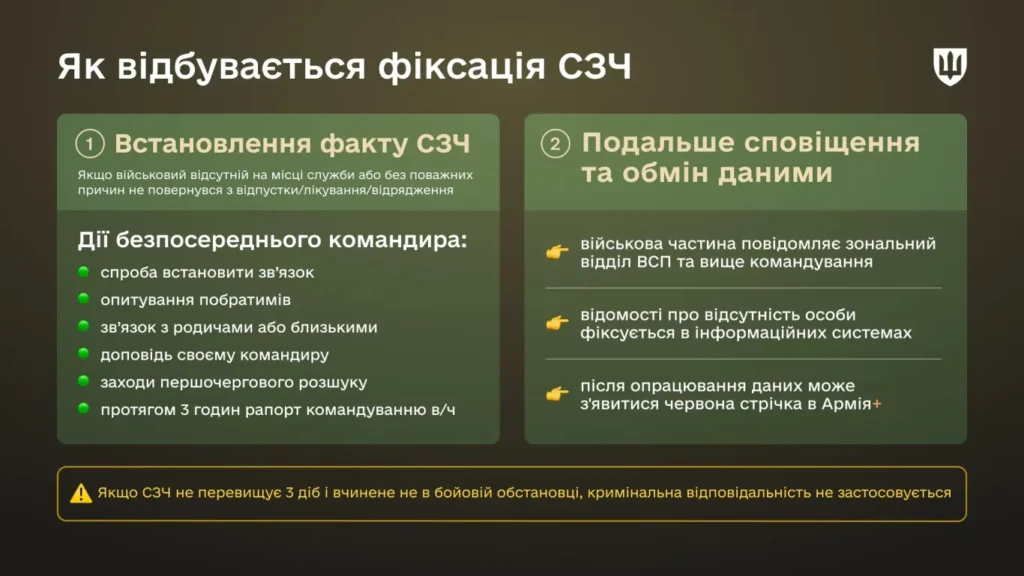 Як відбувається фіксація СЗЧ

1 Встановлення факту СЗЧ

Якщо військовий відсутній на місці служби або без поважних причин не повернувся з відпустки/лікування/відрядження

Дії безпосереднього командира:

спроба встановити зв'язок

опитування побратимів

зв'язок з родичами або близькими

доповідь своєму командиру

заходи першочергового розшуку

протягом 3 годин рапорт командуванню в/ч

2 Подальше сповіщення та обмін даними

військова частина повідомляє зональний відділ ВСП та вище командування

відомості про відсутність особи фіксується в інформаційних системах

після опрацювання даних може з'явитися червона стрічка в Армія+

Якщо СЗЧ не перевищує 3 діб і вчинене не в бойовій обстановці, кримінальна відповідальність не застосовується